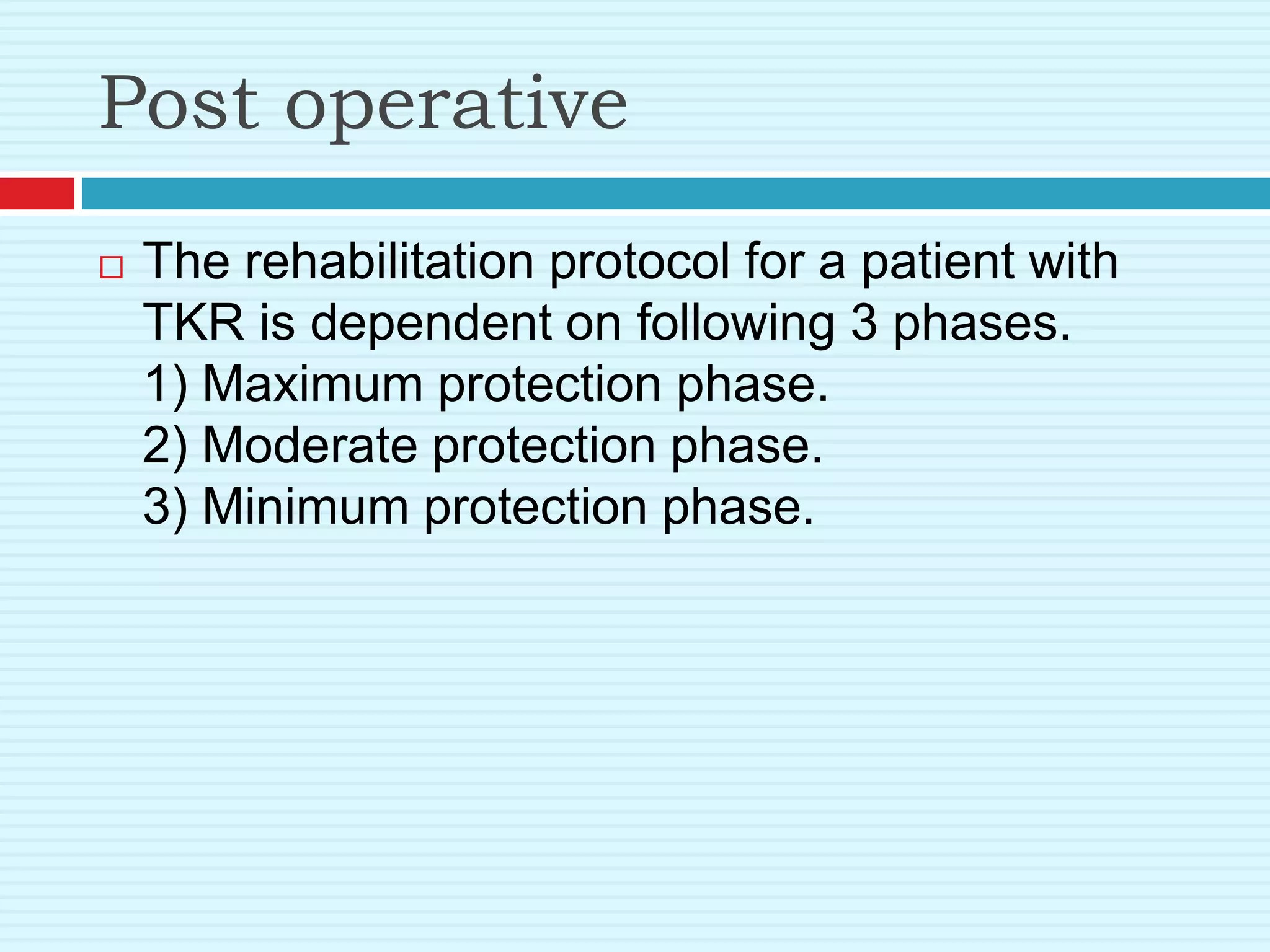 Post operative

The rehabilitation protocol for a patient with TKR is dependent on following 3 phases.
1) Maximum protection phase.
2) Moderate protection phase.
3) Minimum protection phase.